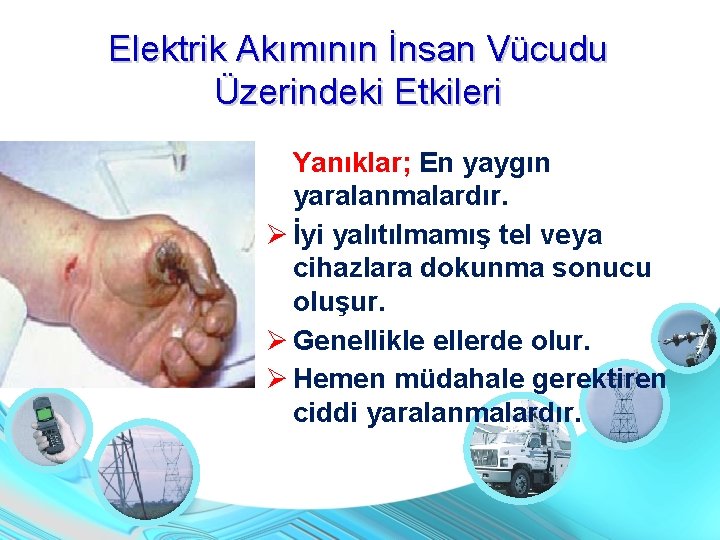 Elektrik Akımının İnsan Vücudu Üzerindeki Etkileri

Yanıklar; En yaygın yaralanmalardır.

➢ İyi yalıtılmamış tel veya cihazlara dokunma sonucu oluşur.
➢ Genellikle ellerde olur.
➢ Hemen müdahale gerektiren ciddi yaralanmalardır.